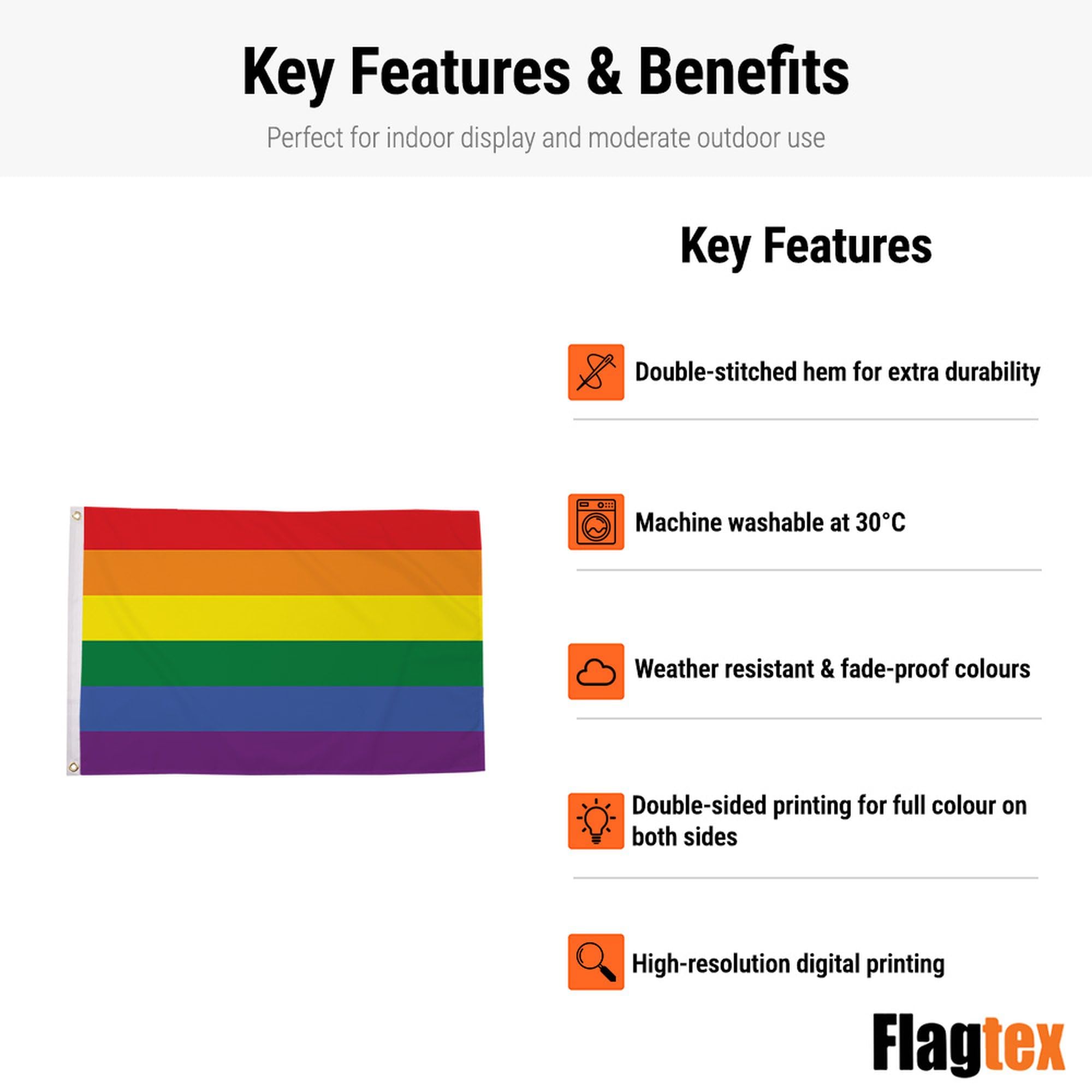 Key Features & Benefits

Perfect for indoor display and moderate outdoor use

Key Features

Double-stitched hem for extra durability

Machine washable at 30°C

Weather resistant & fade-proof colours

Double-sided printing for full colour on both sides

High-resolution digital printing

Flagtex